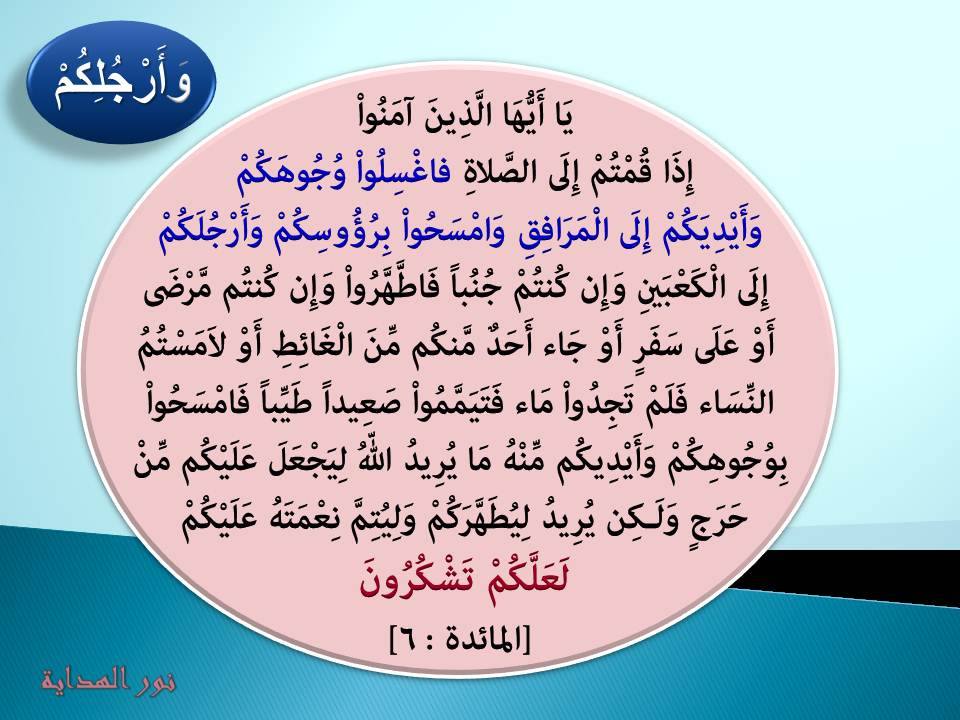 وَأَرْجُلِكُمْ

يَا أَيُّهَا الَّذِينَ آمَنُواْ
إِذَا قُمْتُمْ إِلَى الصَّلاةِ فاغْسِلُواْ وُجُوهَكُمْ
وَأَيْدِيَكُمْ إِلَى الْمَرَافِقِ وَامْسَحُواْ بِرُؤُوسِكُمْ وَأَرْجُلَكُمْ
إِلَى الْكَعْبَينِ وَإِن كُنتُمْ جُنُباً فَاطَّهَّرُواْ وَإِن كُنتُم مَّرْضَى
أَوْ عَلَى سَفَرٍ أَوْ جَاء أَحَدٌ مَّنكُم مِّنَ الْغَائِطِ أَوْ لاَمَسْتُمُ
النِّسَاء فَلَمْ تَجِدُواْ مَاء فَتَيَمَّمُواْ صَعِيداً طَيِّباً فَامْسَحُواْ
بِوُجُوهِكُمْ وَأَيْدِيكُم مِّنْهُ مَا يُرِيدُ اللّهُ لِيَجْعَلَ عَلَيْكُم مِّنْ
حَرَجٍ وَلَـكِن يُرِيدُ لِيُطَهَّرَكُمْ وَلِيُتِمَّ نِعْمَتَهُ عَلَيْكُمْ
لَعَلَّكُمْ تَشْكُرُونَ

[المائدة : ٦]

نور الهداية